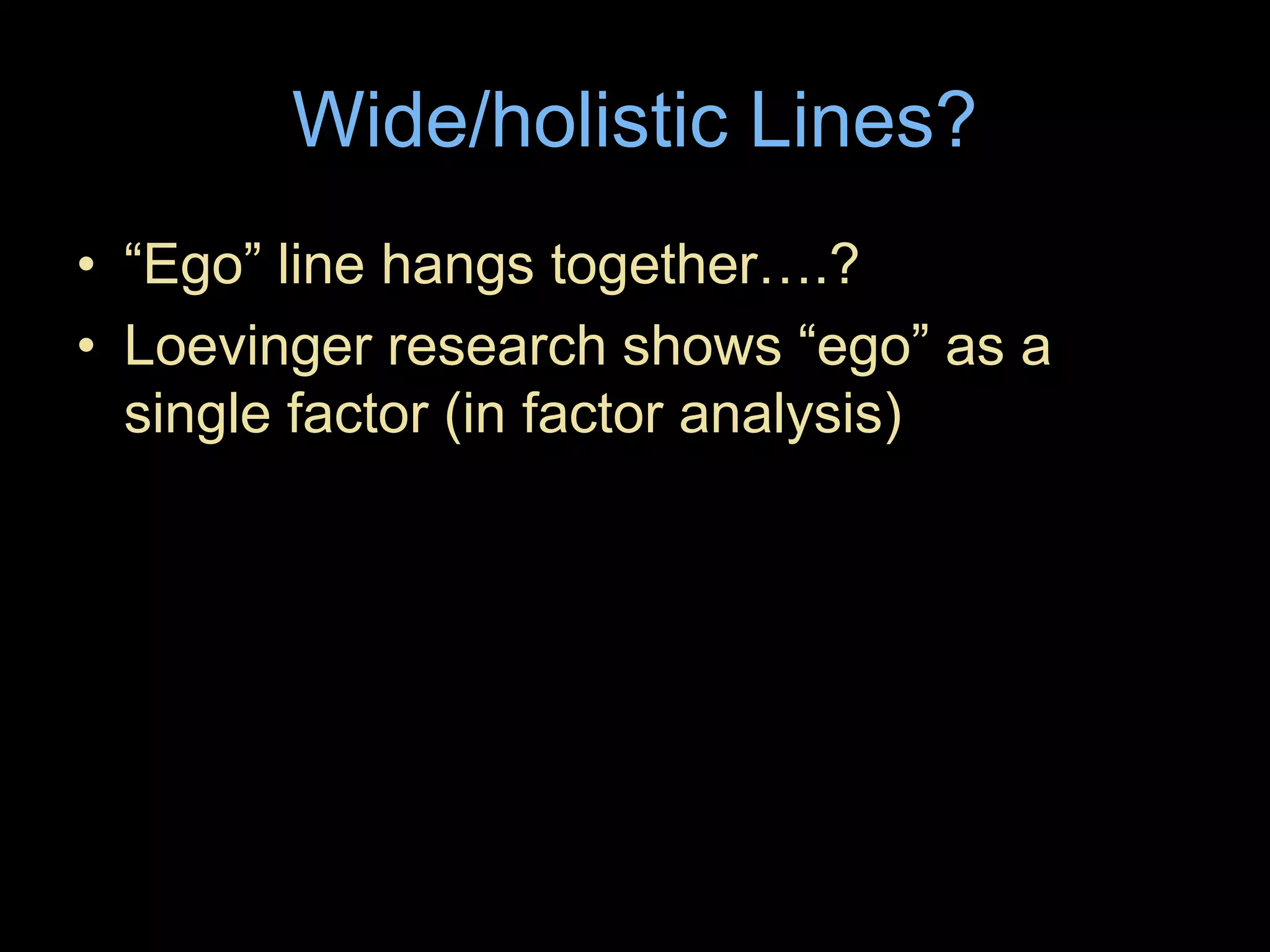 Wide/holistic Lines?

• “Ego” line hangs together….?
• Loevinger research shows “ego” as a single factor (in factor analysis)